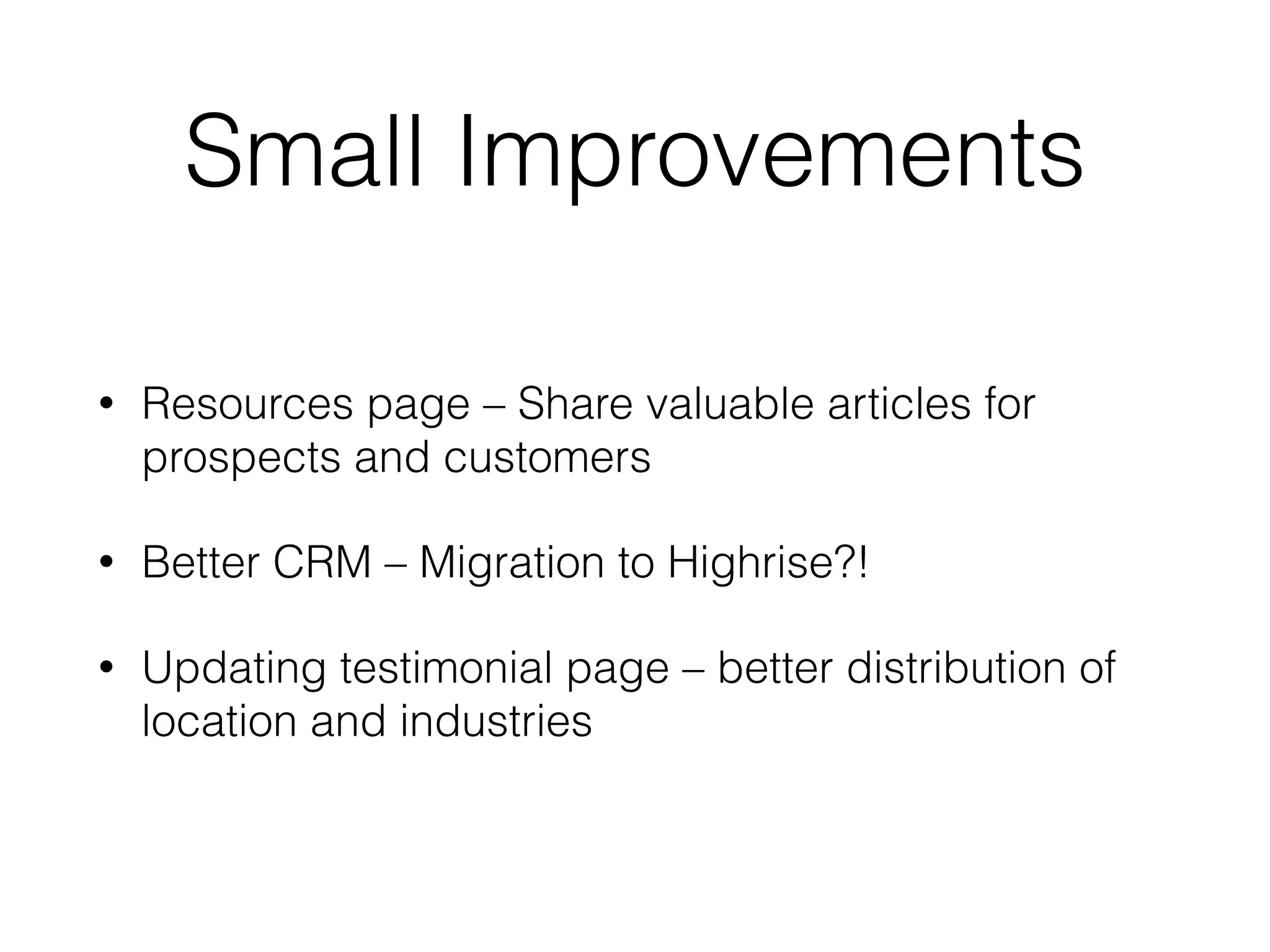 Small Improvements

• Resources page – Share valuable articles for prospects and customers

• Better CRM – Migration to Highrise?!

• Updating testimonial page – better distribution of location and industries